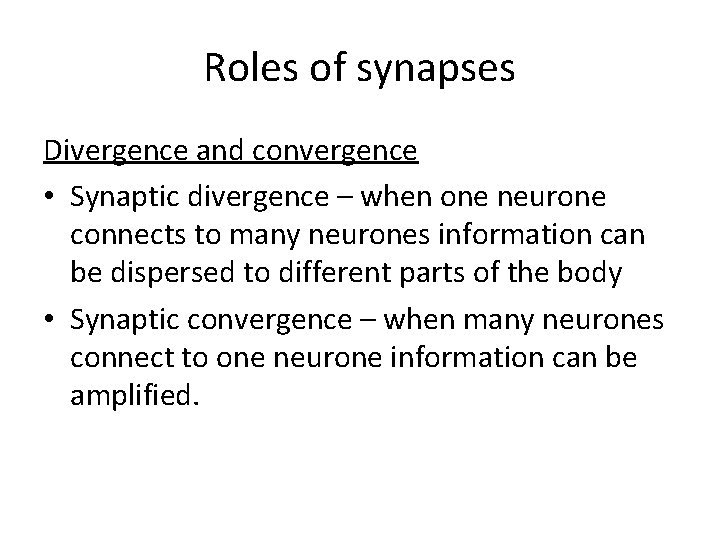 Roles of synapses

Divergence and convergence

• Synaptic divergence – when one neurone connects to many neurones information can be dispersed to different parts of the body

• Synaptic convergence – when many neurones connect to one neurone information can be amplified.